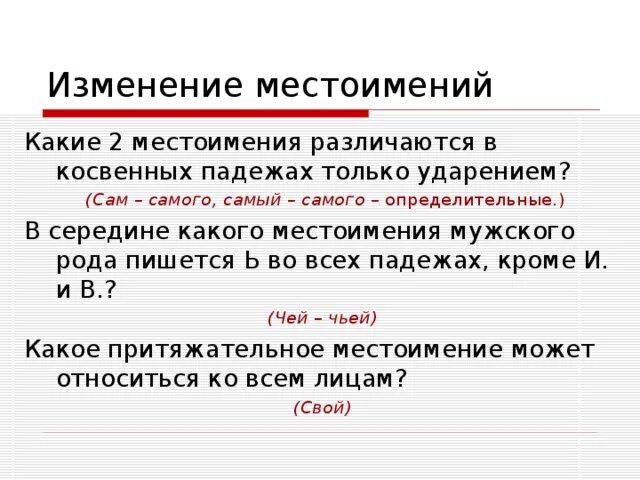 Изменение местоимений

Какие 2 местоимения различаются в косвенных падежах только ударением?

(Сам – самого, самый – самого – определительные.)

В середине какого местоимения мужского рода пишется Ь во всех падежах, кроме И. и В.?

(Чей – чьей)

Какое притяжательное местоимение может относиться ко всем лицам?

(Свой)